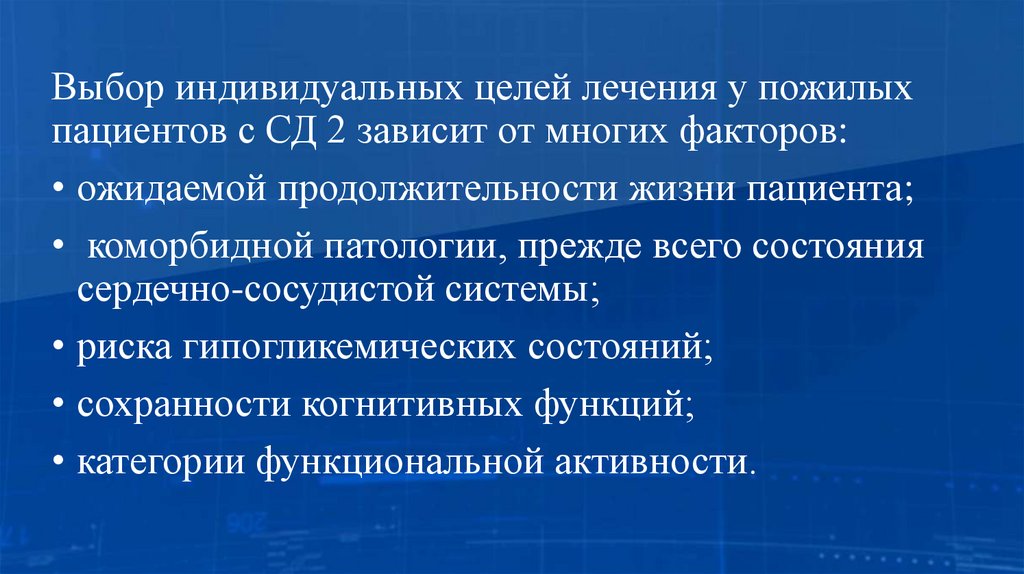 Выбор индивидуальных целей лечения у пожилых пациентов с СД 2 зависит от многих факторов:

• ожидаемой продолжительности жизни пациента;

• коморбидной патологии, прежде всего состояния сердечно-сосудистой системы;

• риска гипогликемических состояний;

• сохранности когнитивных функций;

• категории функциональной активности.